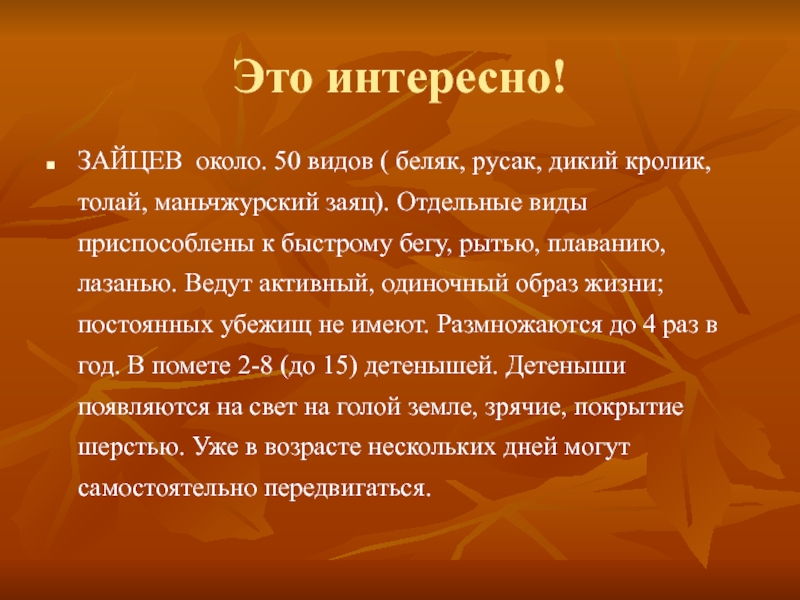 Это интересно!

ЗАЙЦЕВ около. 50 видов ( беляк, русак, дикий кролик, толай, маньчжурский заяц). Отдельные виды приспособлены к быстрому бегу, рытью, плаванию, лазанью. Ведут активный, одиночный образ жизни; постоянных убежищ не имеют. Размножаются до 4 раз в год. В помете 2-8 (до 15) детенышей. Детеныши появляются на свет на голой земле, зрячие, покрытие шерстью. Уже в возрасте нескольких дней могут самостоятельно передвигаться.